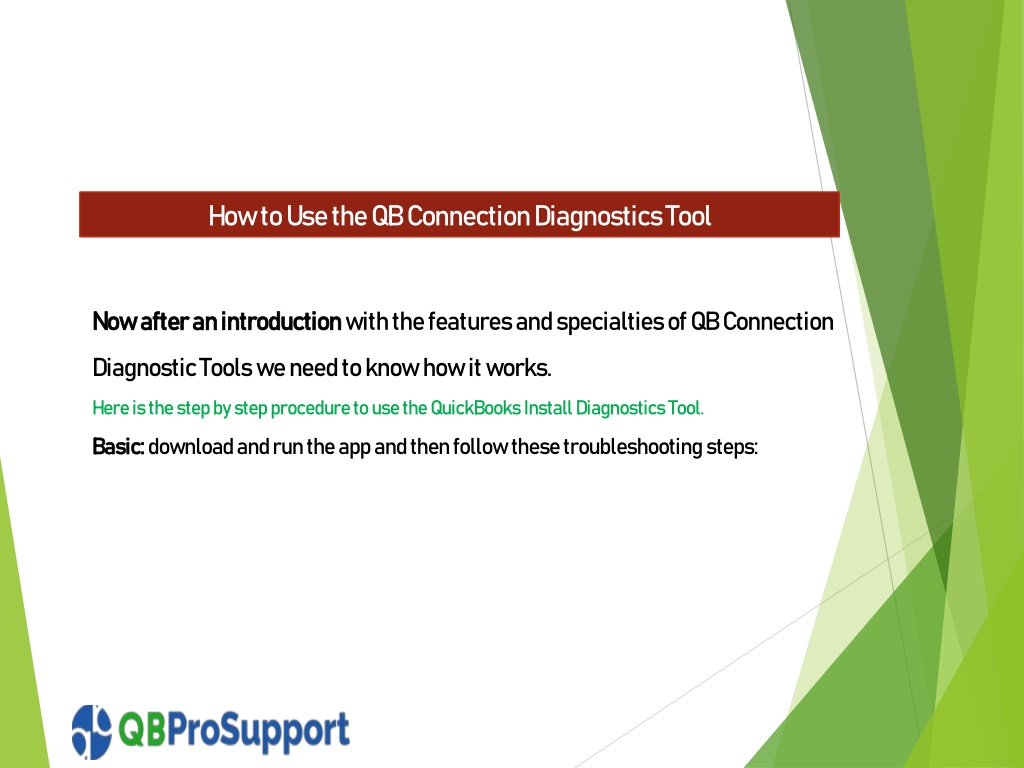 How to Use the QB Connection Diagnostics Tool

Now after an introduction with the features and specialties of QB Connection Diagnostic Tools we need to know how it works.

Here is the step by step procedure to use the QuickBooks Install Diagnostics Tool.

Basic: download and run the app and then follow these troubleshooting steps:

QBProSupport